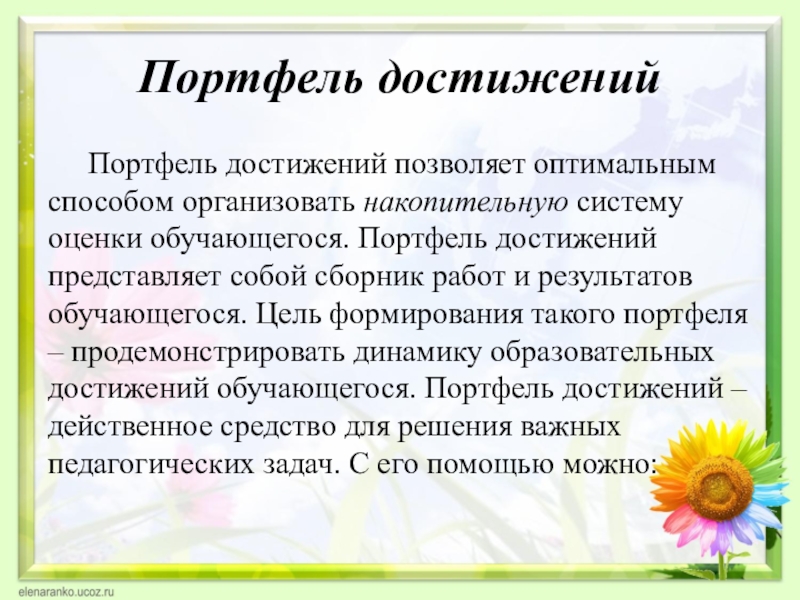 Портфель достижений

Портфель достижений позволяет оптимальным способом организовать накопительную систему оценки обучающегося. Портфель достижений представляет собой сборник работ и результатов обучающегося. Цель формирования такого портфеля – продемонстрировать динамику образовательных достижений обучающегося. Портфель достижений – действенное средство для решения важных педагогических задач. С его помощью можно:

elenaranko.ucoz.ru